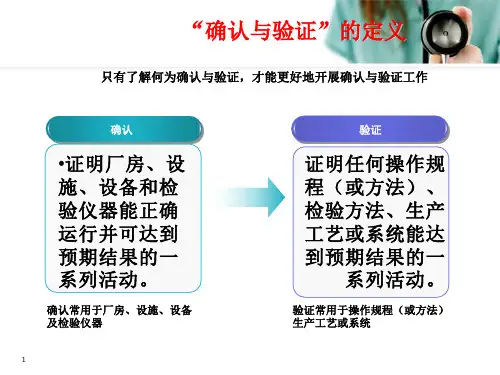 “确认与验证”的定义

只有了解何为确认与验证，才能更好地开展确认与验证工作

确认

•证明厂房、设施、设备和检验仪器能正确运行并可达到预期结果的一系列活动。

确认常用于厂房、设施、设备及检验仪器

验证

证明任何操作规程（或方法）、检验方法、生产工艺或系统能达到预期结果的一系列活动。

验证常用于操作规程（或方法）生产工艺或系统

1